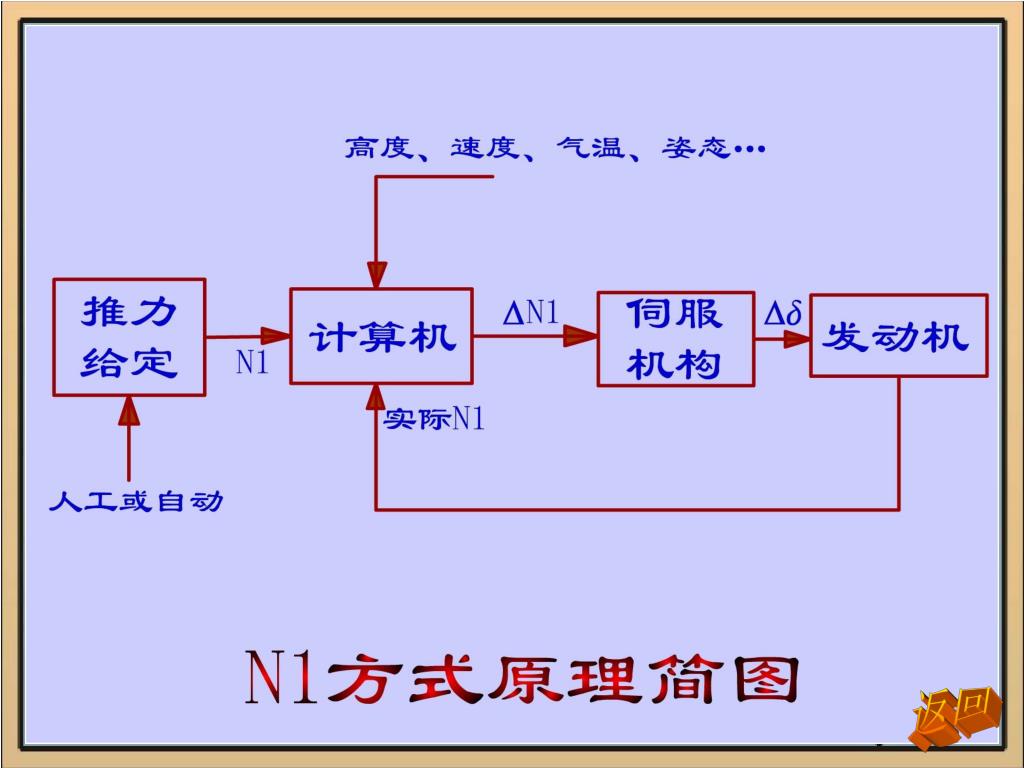 高度、速度、气温、姿态…

推力给定

N1

计算机

$\Delta$N1

伺服机构

$\Delta\delta$

发动机

实际N1

人工或自动

N1方式原理简图

返回